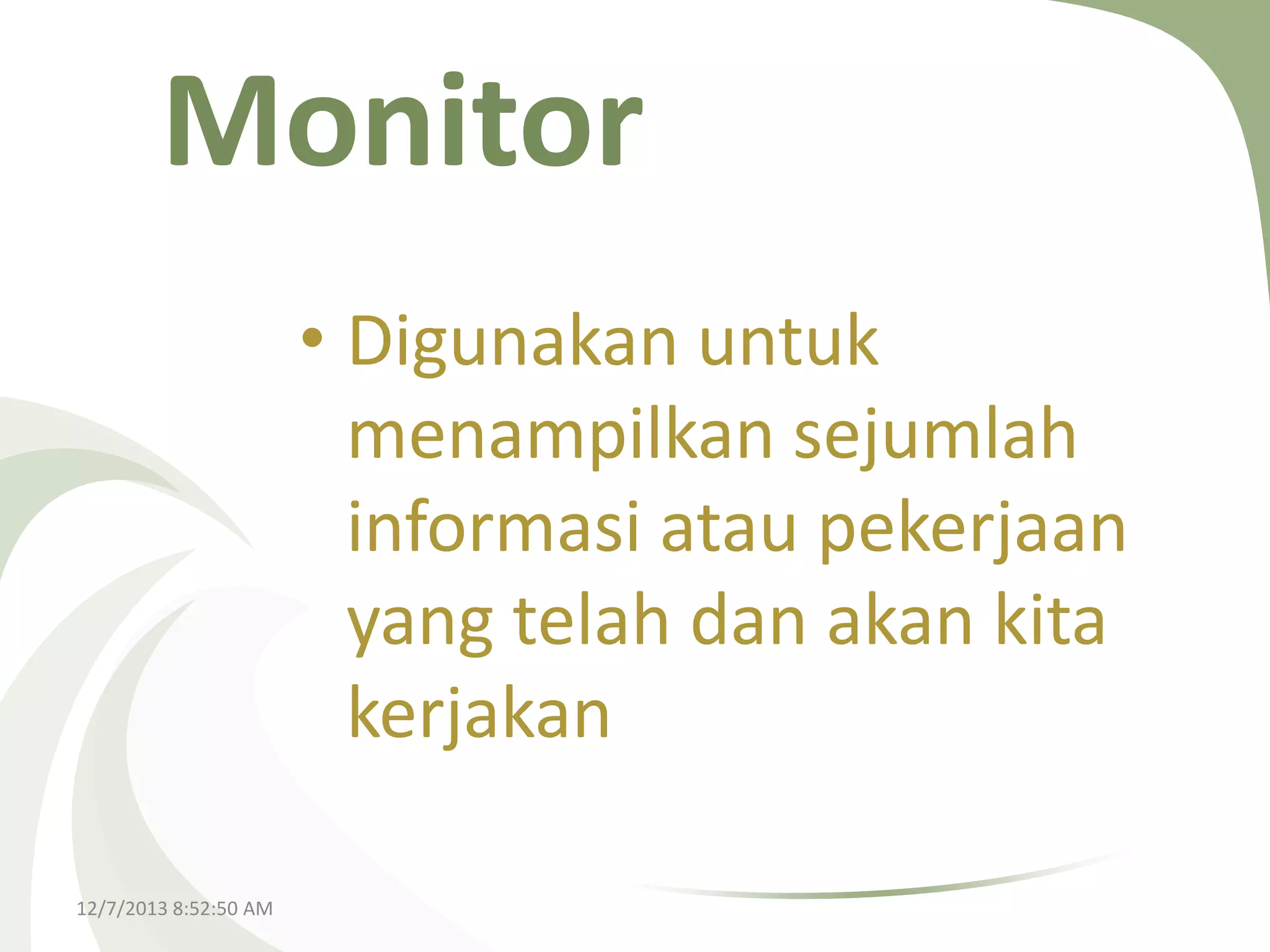 Monitor

• Digunakan untuk menampilkan sejumlah informasi atau pekerjaan yang telah dan akan kita kerjakan

12/7/2013 8:52:50 AM